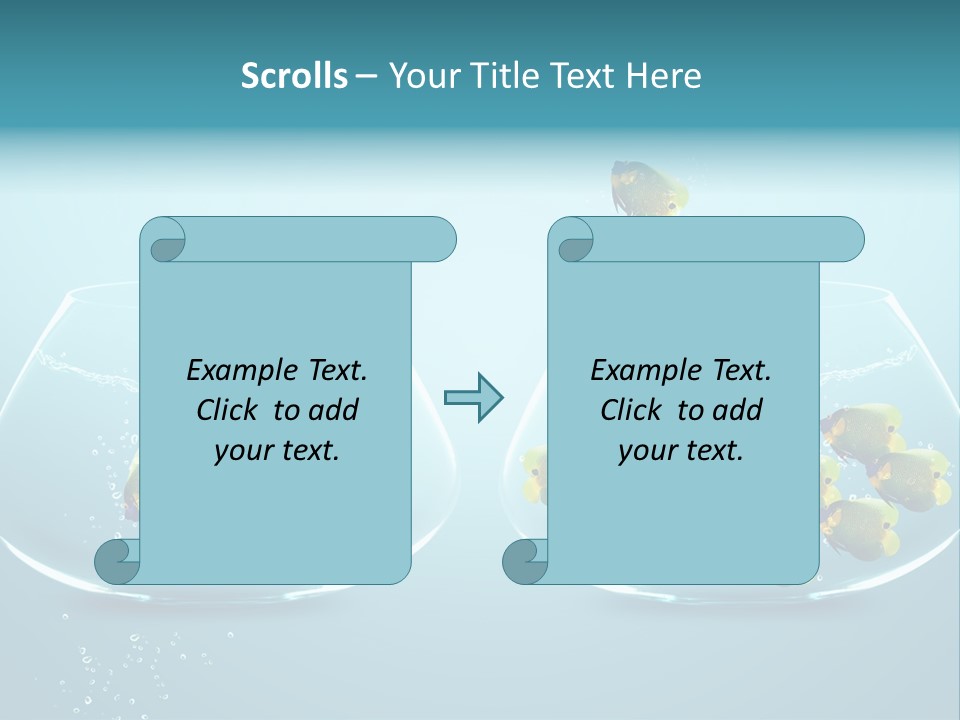 Scrolls – Your Title Text Here

Example Text. Click to add your text.

Example Text. Click to add your text.